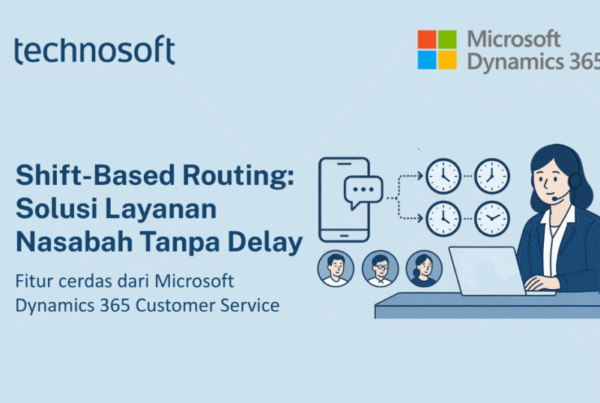 technosoft

Microsoft Dynamics 365

Shift-Based Routing: Solusi Layanan Nasabah Tanpa Delay

Fitur cerdas dari Microsoft Dynamics 365 Customer Service